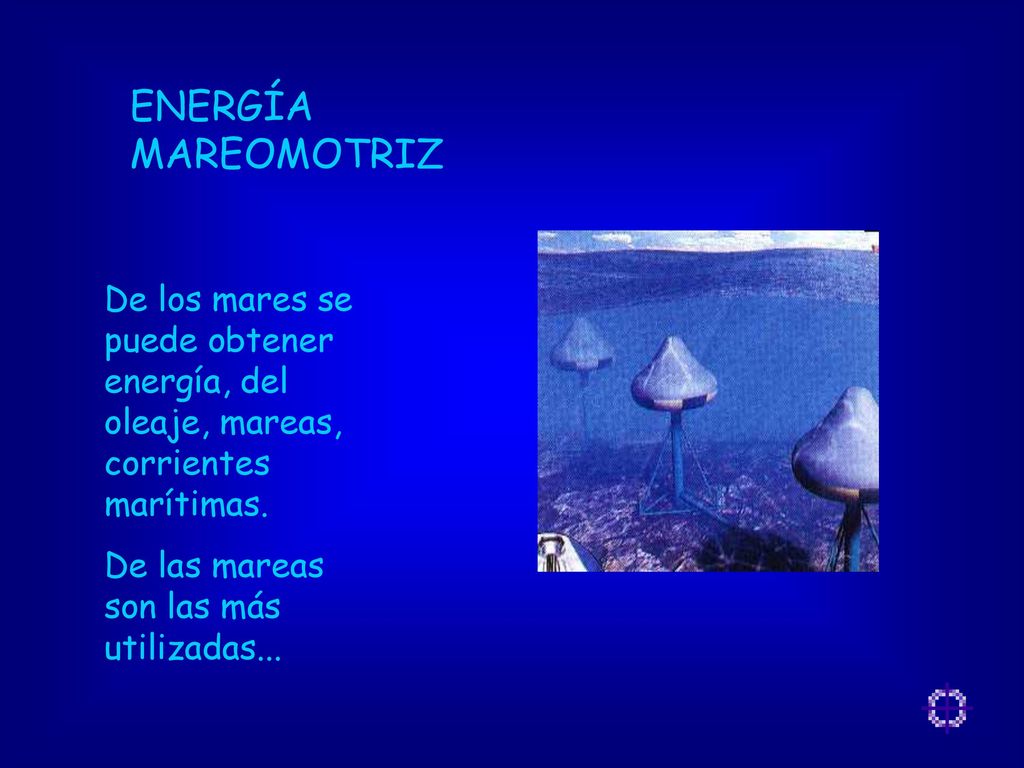 ENERGÍA MAREOMOTRIZ

De los mares se puede obtener energía, del oleaje, mareas, corrientes marítimas.

De las mareas son las más utilizadas...